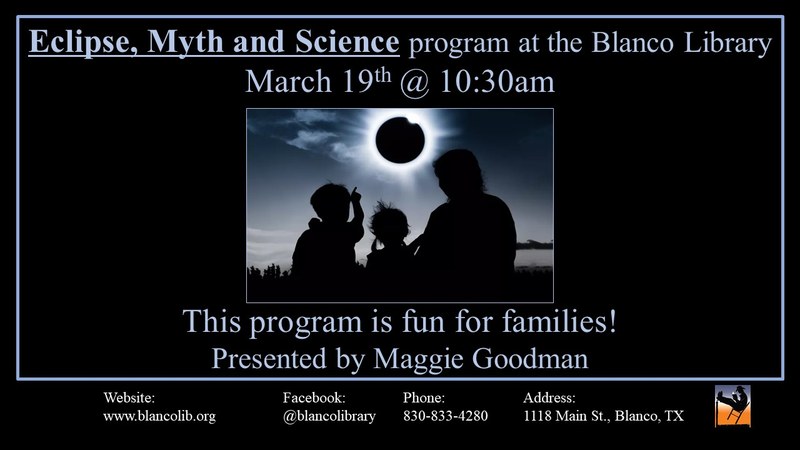 Eclipse, Myth and Science program at the Blanco Library
March 19th @ 10:30am

This program is fun for families!
Presented by Maggie Goodman

Website:
www.blancolib.org

Facebook:
@blancolibrary

Phone:
830-833-4280

Address:
1118 Main St., Blanco, TX